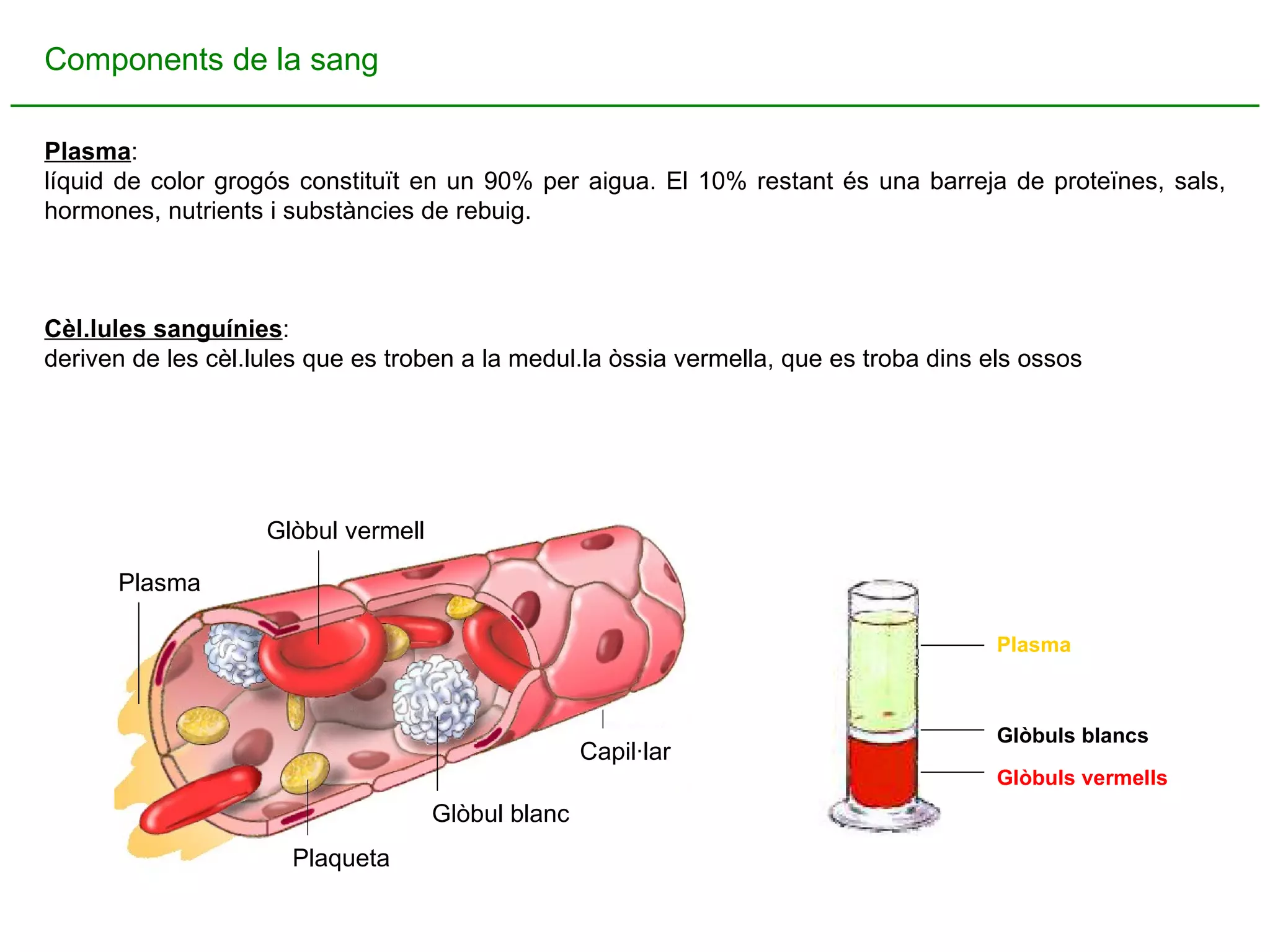 Components de la sang

Plasma:
líquid de color grogós constituït en un 90% per aigua. El 10% restant és una barreja de proteïnes, sals, hormones, nutrients i substàncies de rebuig.

Cèl.lules sanguínies:
deriven de les cèl.lules que es troben a la medul.la òssia vermella, que es troba dins els ossos

Glòbul vermell
Plasma
Capil·lar
Glòbul blanc
Plaqueta

Plasma
Glòbuls blancs
Glòbuls vermells